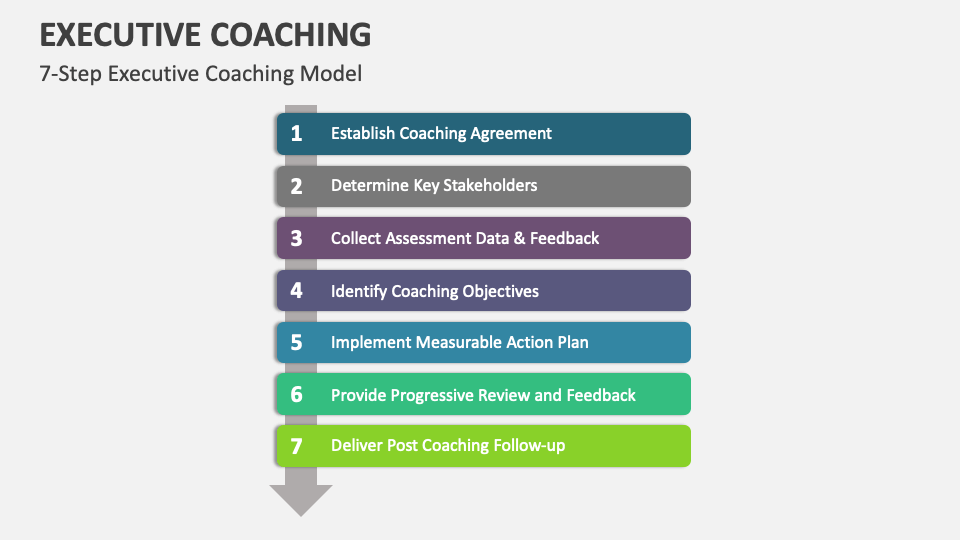 EXECUTIVE COACHING

7-Step Executive Coaching Model

1 Establish Coaching Agreement

2 Determine Key Stakeholders

3 Collect Assessment Data & Feedback

4 Identify Coaching Objectives

5 Implement Measurable Action Plan

6 Provide Progressive Review and Feedback

7 Deliver Post Coaching Follow-up